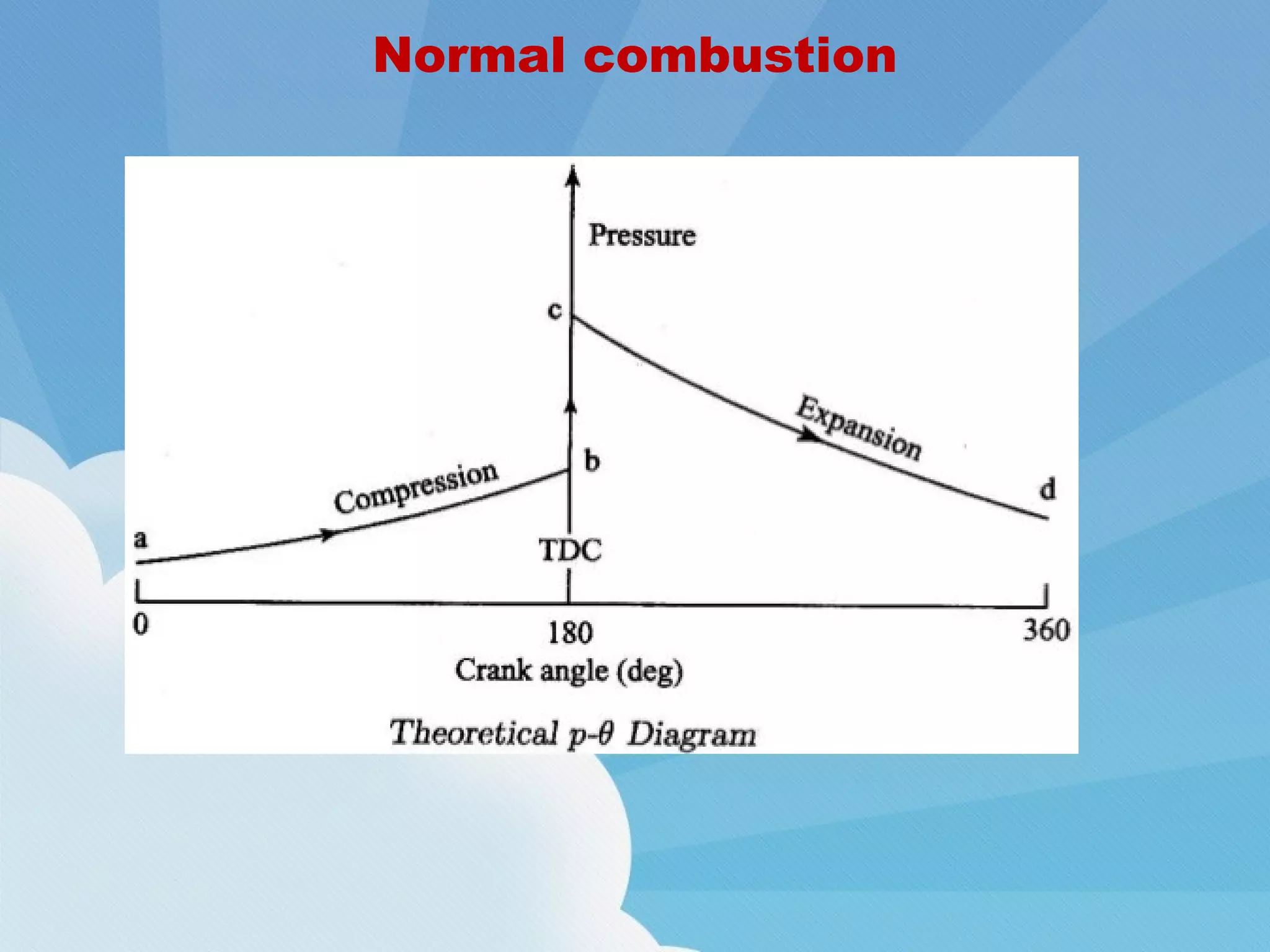 Normal combustion

Pressure

c

Expansion

b

Compression

d

a

TDC

0

180

360

Crank angle (deg)

Theoretical $p$-$\theta$ Diagram